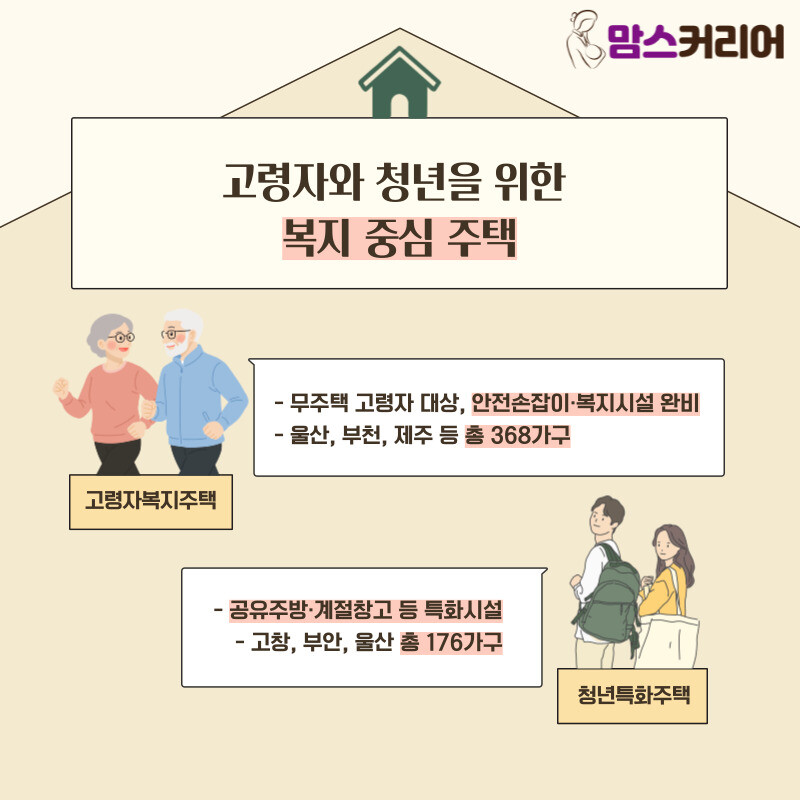 맘스커리어

고령자와 청년을 위한
복지 중심 주택

- 무주택 고령자 대상, 안전손잡이·복지시설 완비
- 울산, 부천, 제주 등 총 368가구

고령자복지주택

- 공유주방·계절창고 등 특화시설
- 고창, 부안, 울산 총 176가구

청년특화주택